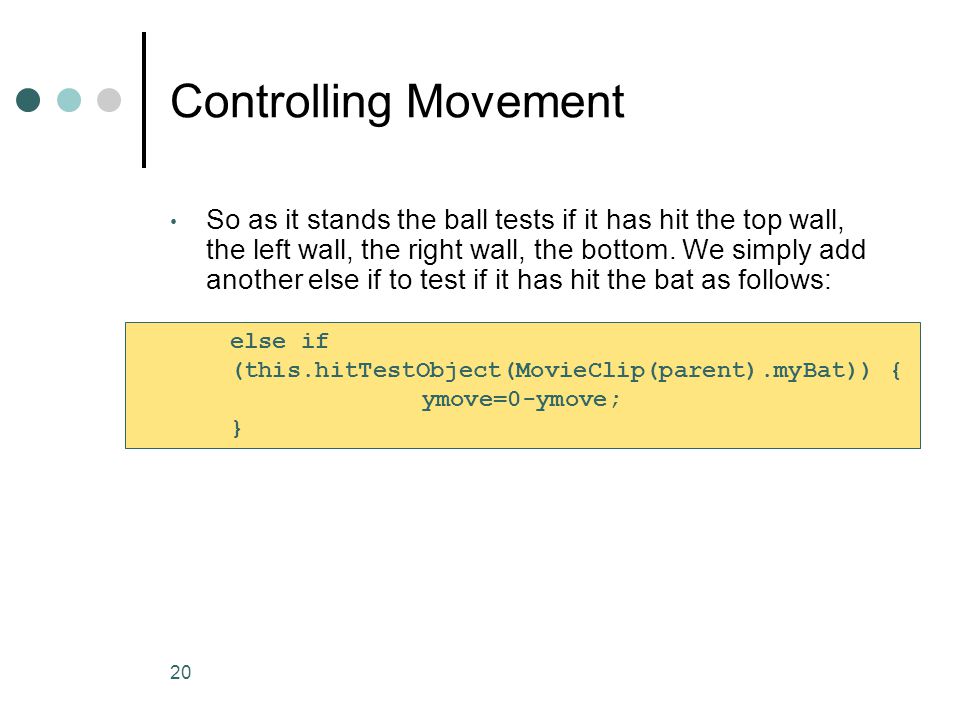 Controlling Movement

• So as it stands the ball tests if it has hit the top wall, the left wall, the right wall, the bottom. We simply add another else if to test if it has hit the bat as follows:

else if
(this.hitTestObject(MovieClip(parent).myBat)) {
ymove=0-ymove;
}

20